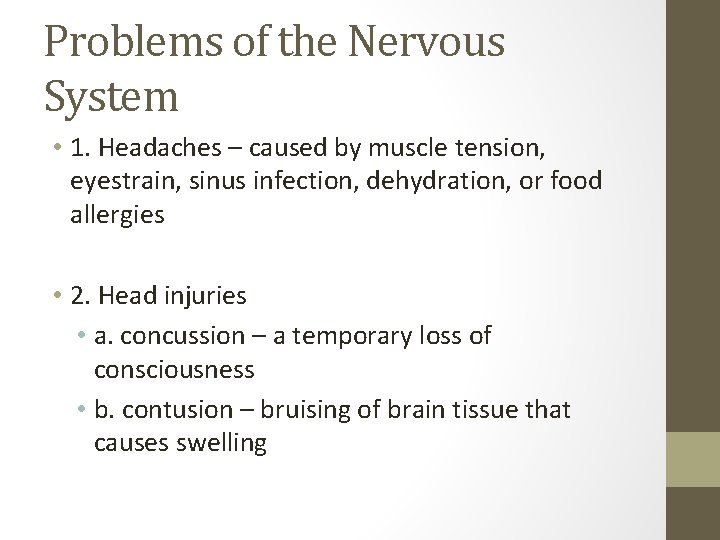 Problems of the Nervous System

• 1. Headaches – caused by muscle tension, eyestrain, sinus infection, dehydration, or food allergies

• 2. Head injuries
  • a. concussion – a temporary loss of consciousness
  • b. contusion – bruising of brain tissue that causes swelling